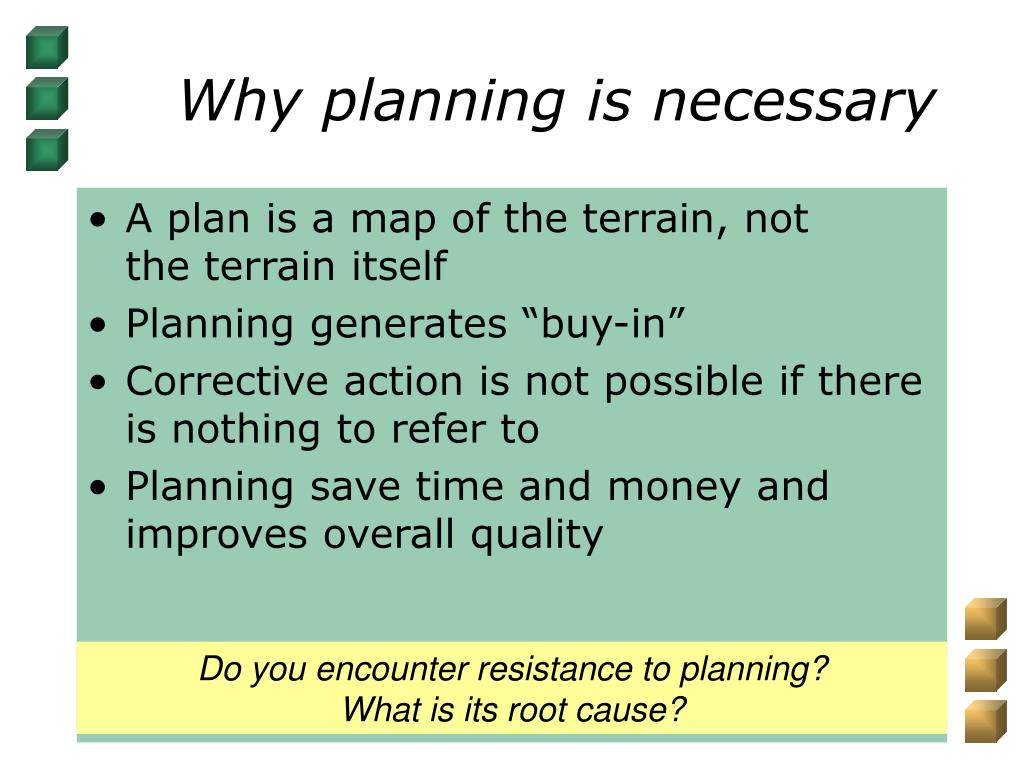 Why planning is necessary

• A plan is a map of the terrain, not the terrain itself
• Planning generates “buy-in”
• Corrective action is not possible if there is nothing to refer to
• Planning save time and money and improves overall quality

Do you encounter resistance to planning?
What is its root cause?